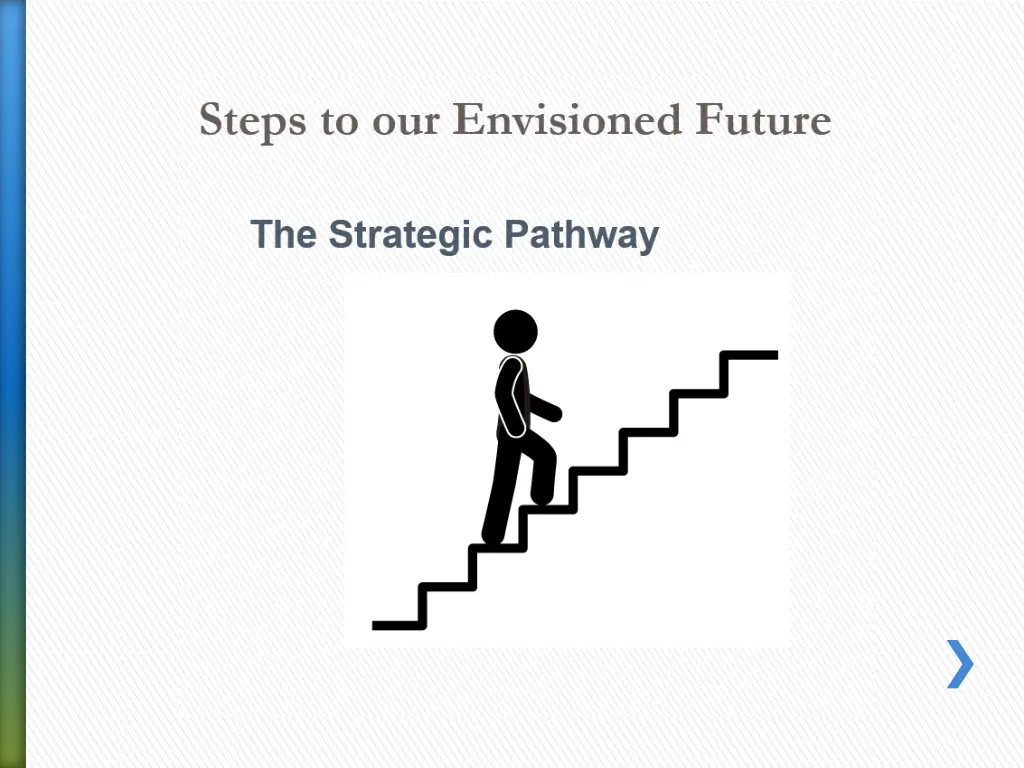 Steps to our Envisioned Future

The Strategic Pathway